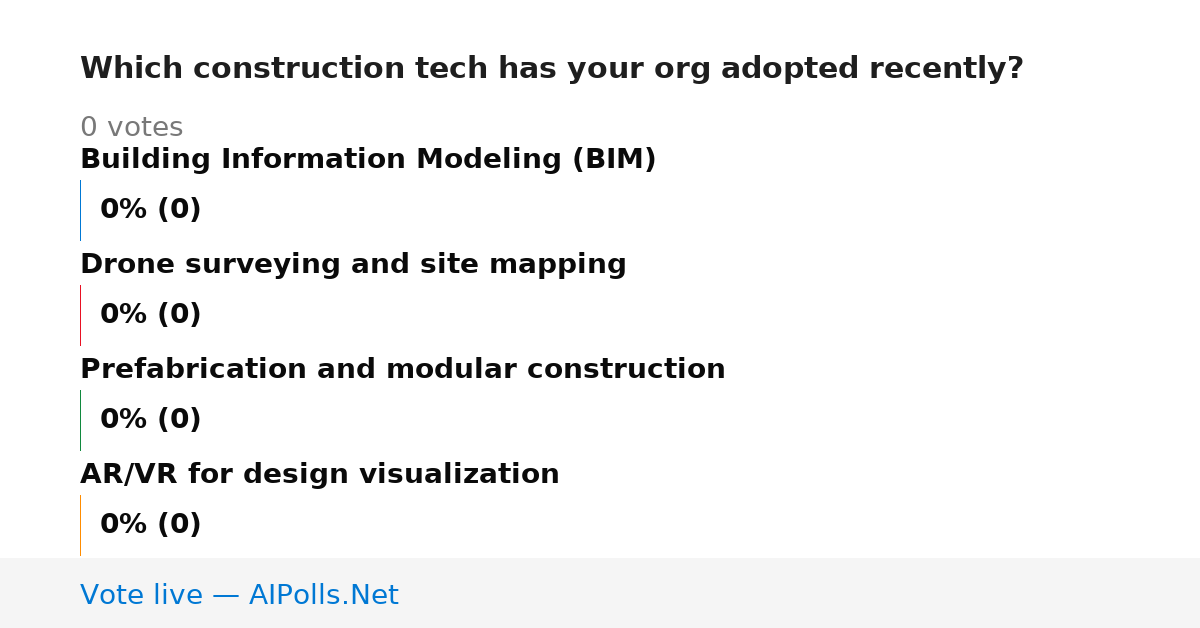 Which construction tech has your org adopted recently?

0 votes

Building Information Modeling (BIM)

0% (0)

Drone surveying and site mapping

0% (0)

Prefabrication and modular construction

0% (0)

AR/VR for design visualization

0% (0)

Vote live — AIPolls.Net